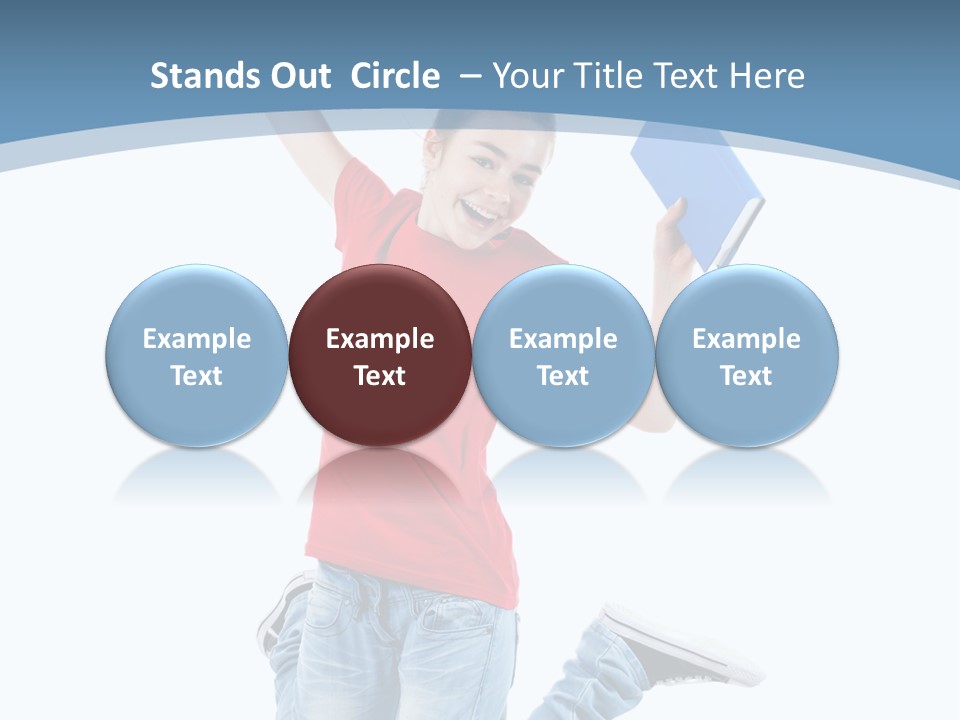 Stands Out Circle – Your Title Text Here

Example Text

Example Text

Example Text

Example Text